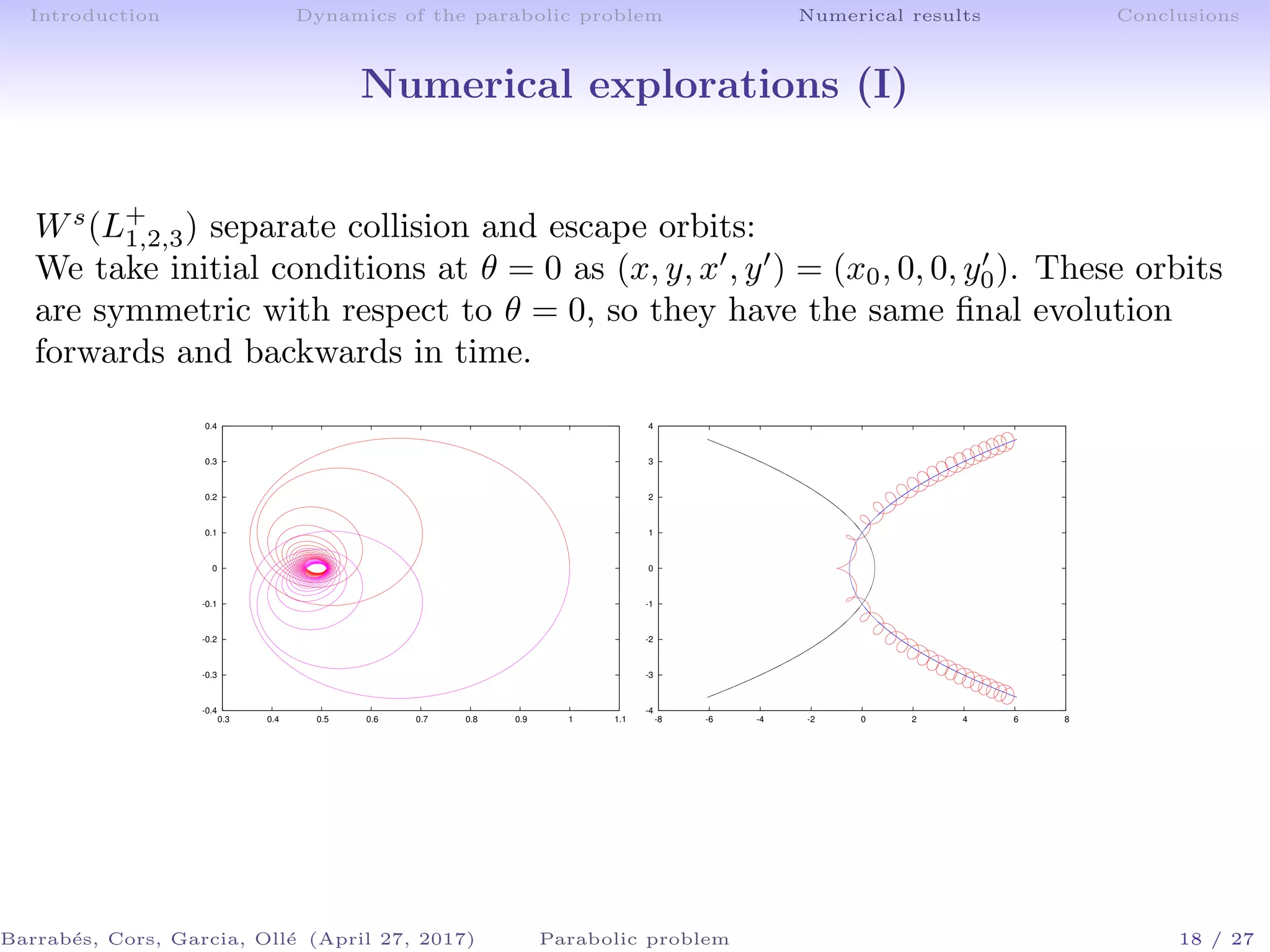 Introduction Dynamics of the parabolic problem Numerical results Conclusions

Numerical explorations (I)

$W^s(L^+_{1,2,3})$ separate collision and escape orbits:
We take initial conditions at $\theta = 0$ as $(x, y, x', y') = (x_0, 0, 0, y'_0)$. These orbits are symmetric with respect to $\theta = 0$, so they have the same final evolution forwards and backwards in time.

0.4
0.3
0.2
0.1
0
-0.1
-0.2
-0.3
-0.4
0.3 0.4 0.5 0.6 0.7 0.8 0.9 1 1.1

4
3
2
1
0
-1
-2
-3
-4
-8 -6 -4 -2 0 2 4 6 8

Barrabés, Cors, Garcia, Ollé (April 27, 2017) Parabolic problem 18 / 27